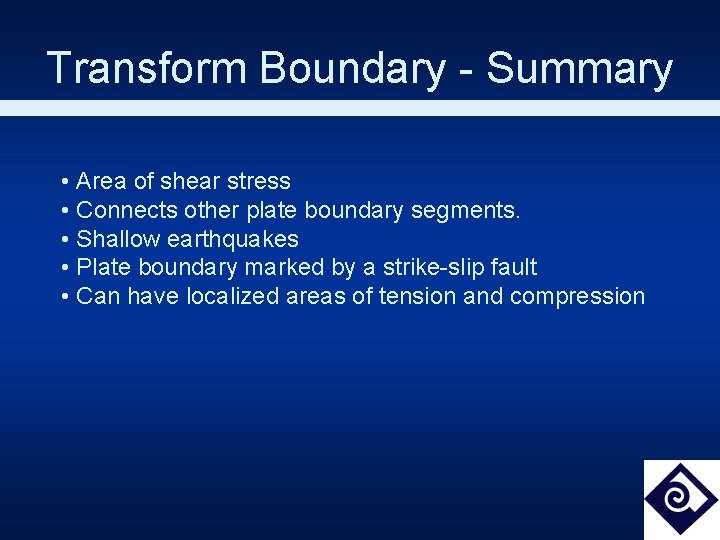 Transform Boundary - Summary

• Area of shear stress
• Connects other plate boundary segments.
• Shallow earthquakes
• Plate boundary marked by a strike-slip fault
• Can have localized areas of tension and compression